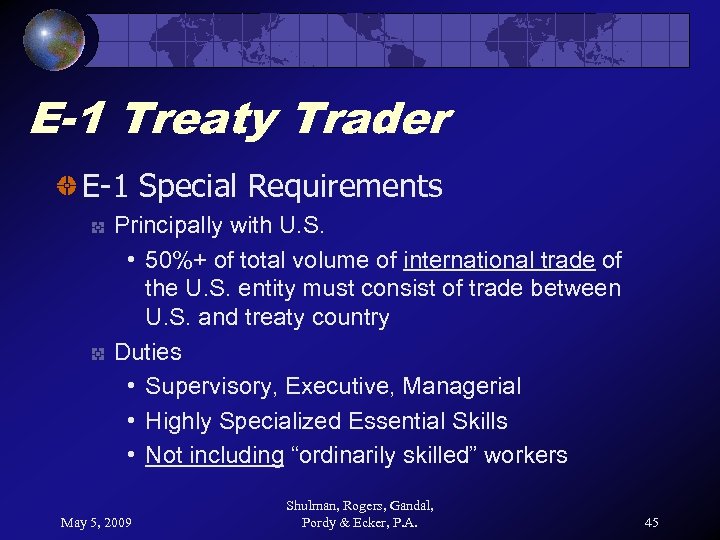 E-1 Treaty Trader

E-1 Special Requirements

Principally with U.S.

• 50%+ of total volume of international trade of the U.S. entity must consist of trade between U.S. and treaty country

Duties

• Supervisory, Executive, Managerial

• Highly Specialized Essential Skills

• Not including “ordinarily skilled” workers

May 5, 2009

Shulman, Rogers, Gandal, Pordy & Ecker, P.A.

45